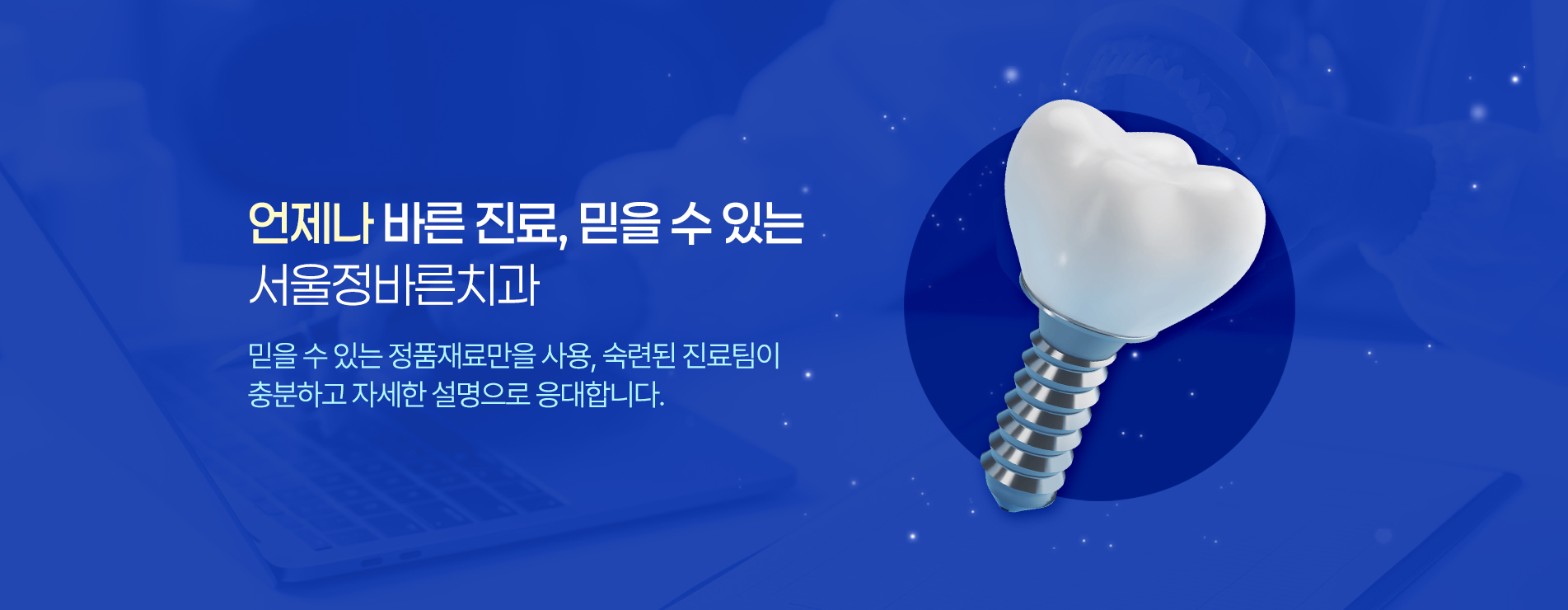 언제나 바른 진료, 믿을 수 있는
서울정바른치과

믿을 수 있는 정품재료만을 사용, 숙련된 진료팀이
충분하고 자세한 설명으로 응대합니다.